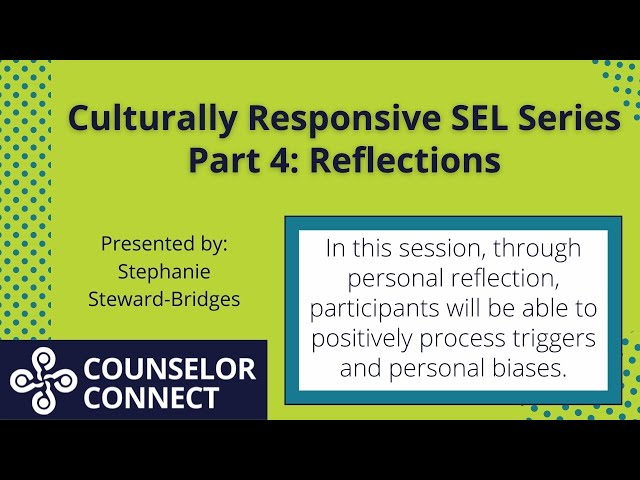 Culturally Responsive SEL Series
Part 4: Reflections

Presented by:
Stephanie
Steward-Bridges

In this session, through personal reflection, participants will be able to positively process triggers and personal biases.

COUNSELOR
CONNECT